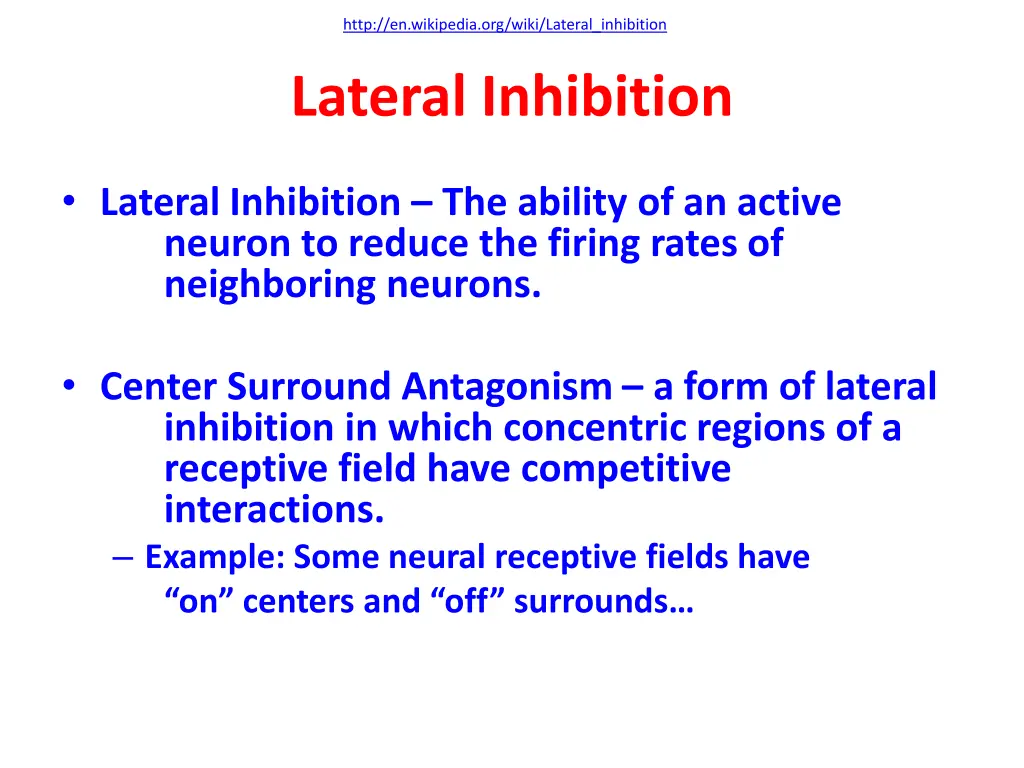 http://en.wikipedia.org/wiki/Lateral_inhibition

Lateral Inhibition

• Lateral Inhibition – The ability of an active neuron to reduce the firing rates of neighboring neurons.

• Center Surround Antagonism – a form of lateral inhibition in which concentric regions of a receptive field have competitive interactions.
– Example: Some neural receptive fields have “on” centers and “off” surrounds…